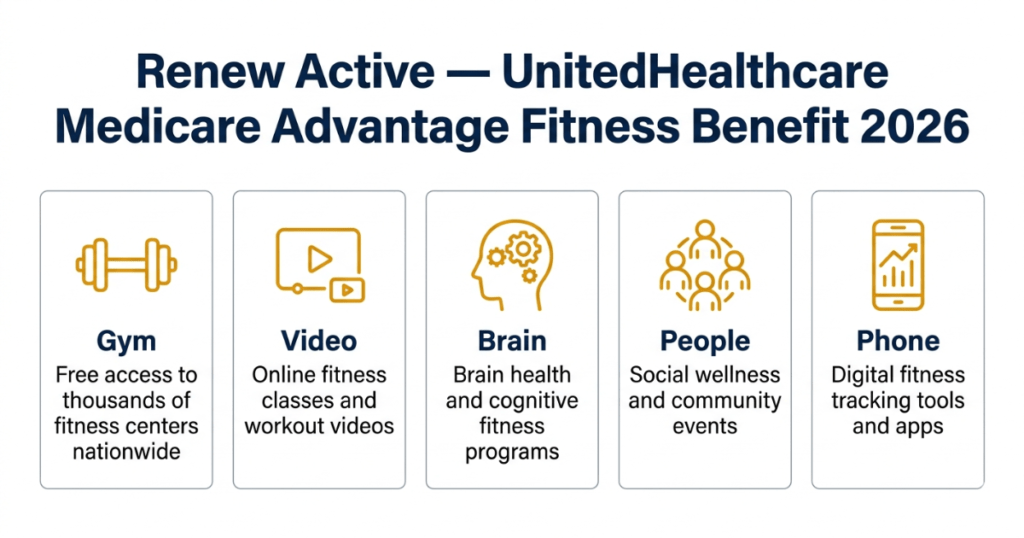 Renew Active — UnitedHealthcare Medicare Advantage Fitness Benefit 2026

Gym
Free access to thousands of fitness centers nationwide

Video
Online fitness classes and workout videos

Brain
Brain health and cognitive fitness programs

People
Social wellness and community events

Phone
Digital fitness tracking tools and apps